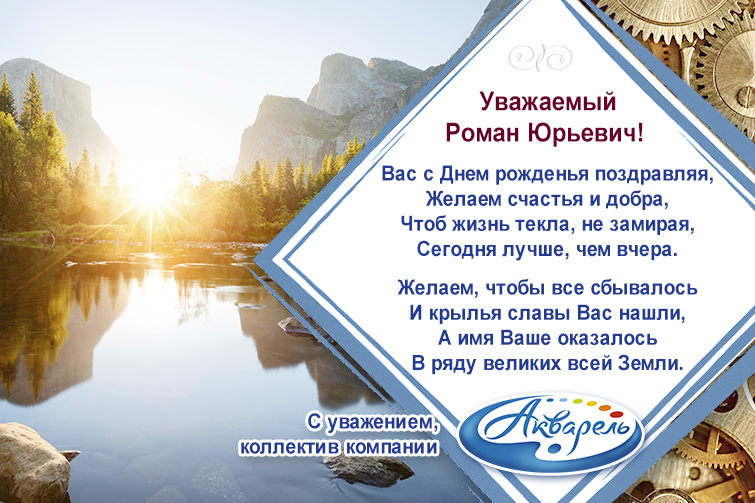 Уважаемый
Роман Юрьевич!

Вас с Днем рожденья поздравляя,
Желаем счастья и добра,
Чтоб жизнь текла, не замирая,
Сегодня лучше, чем вчера.

Желаем, чтобы все сбывалось
И крылья славы Вас нашли,
А имя Ваше оказалось
В ряду великих всей Земли.

С уважением,
коллектив компании

Акварель